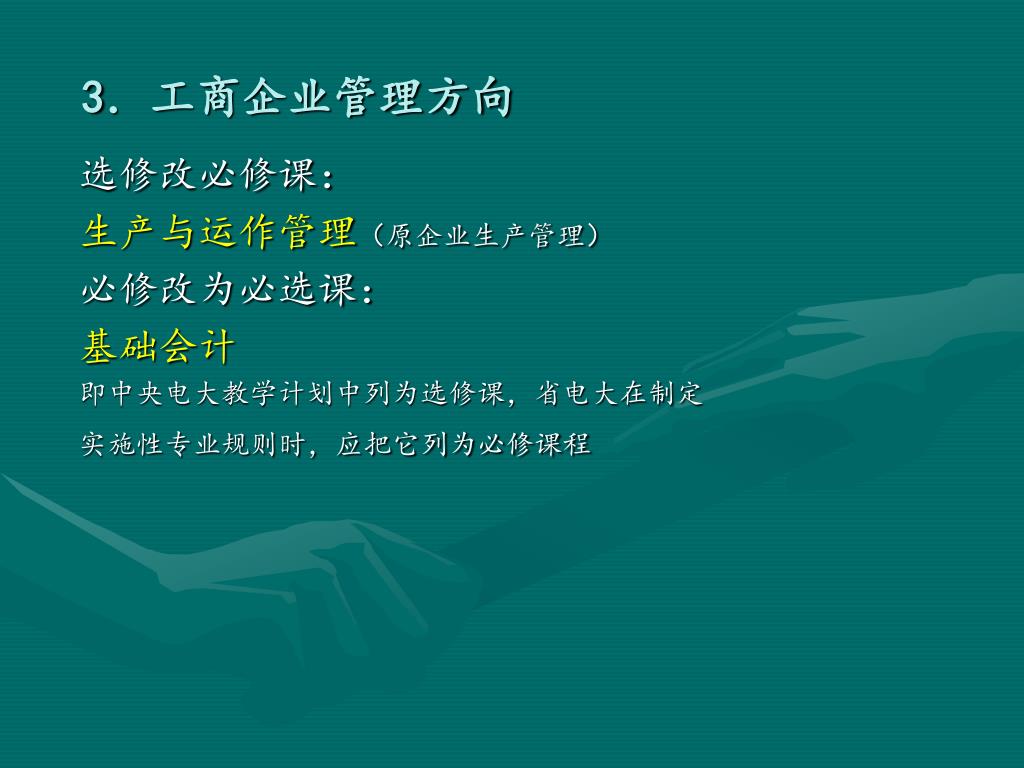 3. 工商企业管理方向

选修改必修课：

生产与运作管理（原企业生产管理）

必修改为必选课：

基础会计

即中央电大教学计划中列为选修课，省电大在制定实施性专业规则时，应把它列为必修课程